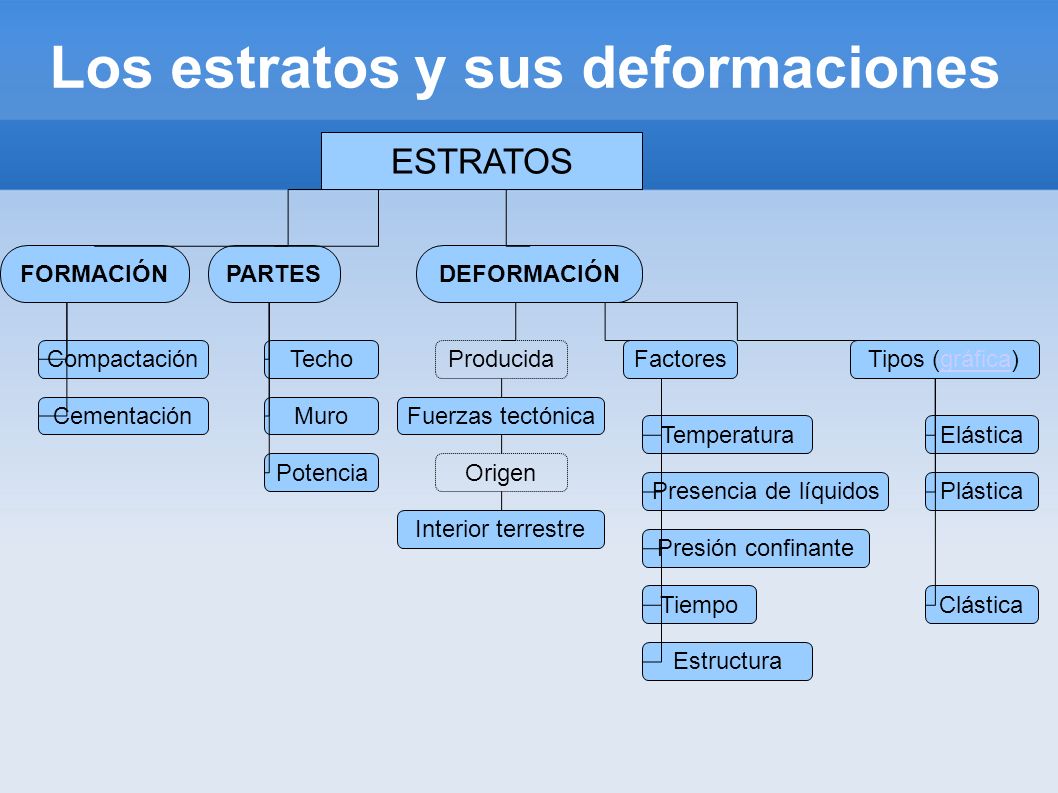 Los estratos y sus deformaciones

ESTRATOS

FORMACIÓN

Compactación

Cementación

PARTES

Techo

Muro

Potencia

DEFORMACIÓN

Producida

Fuerzas tectónica

Origen

Interior terrestre

Factores

Temperatura

Presencia de líquidos

Presión confinante

Tiempo

Estructura

Tipos (gráfica)

Elástica

Plástica

Clástica